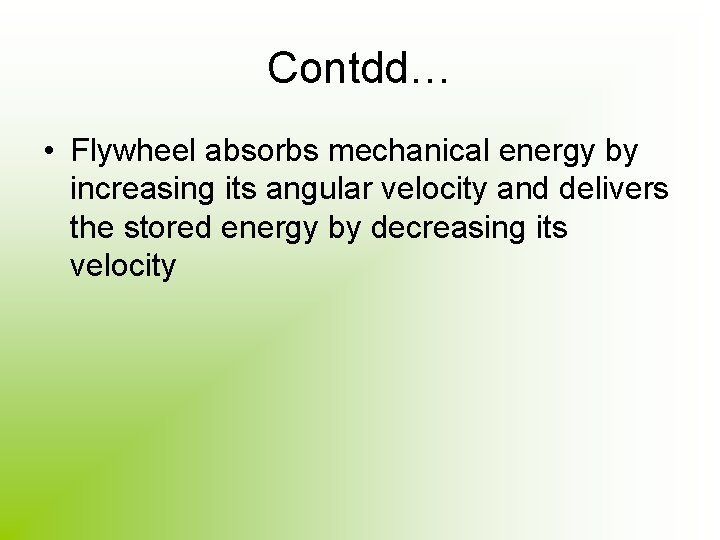 Contdd…

• Flywheel absorbs mechanical energy by increasing its angular velocity and delivers the stored energy by decreasing its velocity